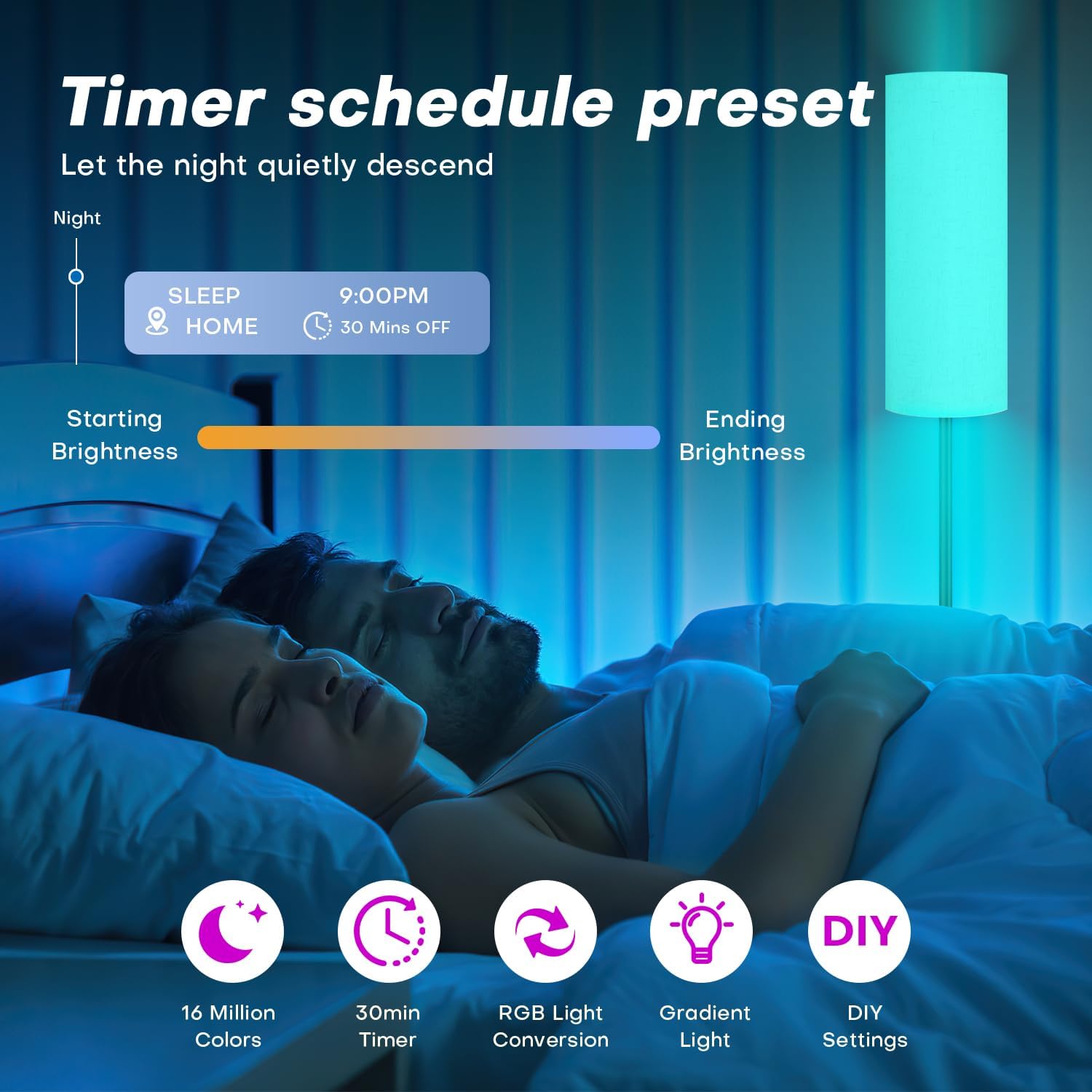 Timer schedule preset

Let the night quietly descend

Night

SLEEP
HOME

9:00PM
30 Mins OFF

Starting Brightness

Ending Brightness

DIY

16 Million Colors

30min Timer

RGB Light Conversion

Gradient Light

DIY Settings